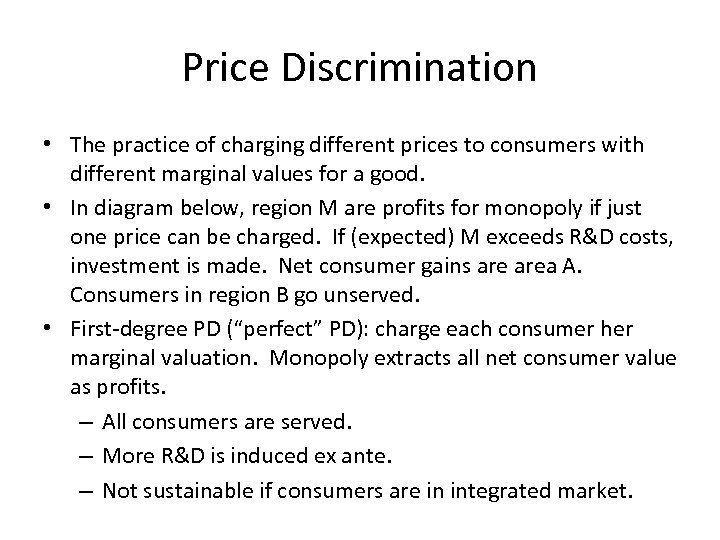 Price Discrimination

• The practice of charging different prices to consumers with different marginal values for a good.

• In diagram below, region M are profits for monopoly if just one price can be charged. If (expected) M exceeds R&D costs, investment is made. Net consumer gains are area A. Consumers in region B go unserved.

• First-degree PD (“perfect” PD): charge each consumer her marginal valuation. Monopoly extracts all net consumer value as profits.
– All consumers are served.
– More R&D is induced ex ante.
– Not sustainable if consumers are in integrated market.